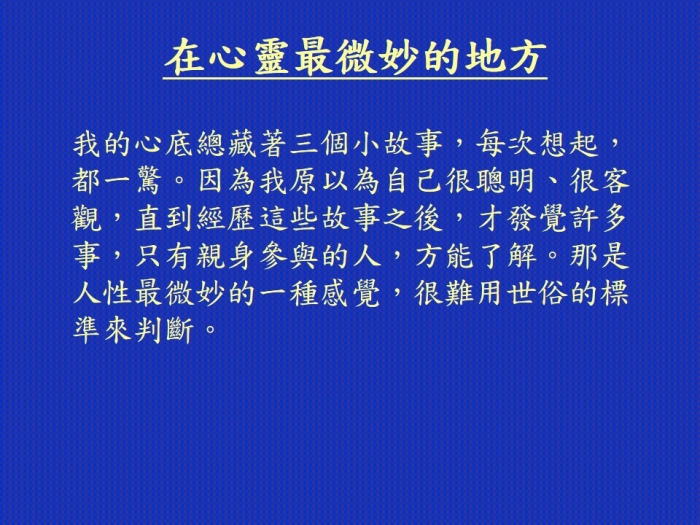 在心靈最微妙的地方

我的心底總藏著三個小故事，每次想起，都一驚。因為我原以為自己很聰明、很客觀，直到經歷這些故事之後，才發覺許多事，只有親身參與的人，方能了解。那是人性最微妙的一種感覺，很難用世俗的標準來判斷。